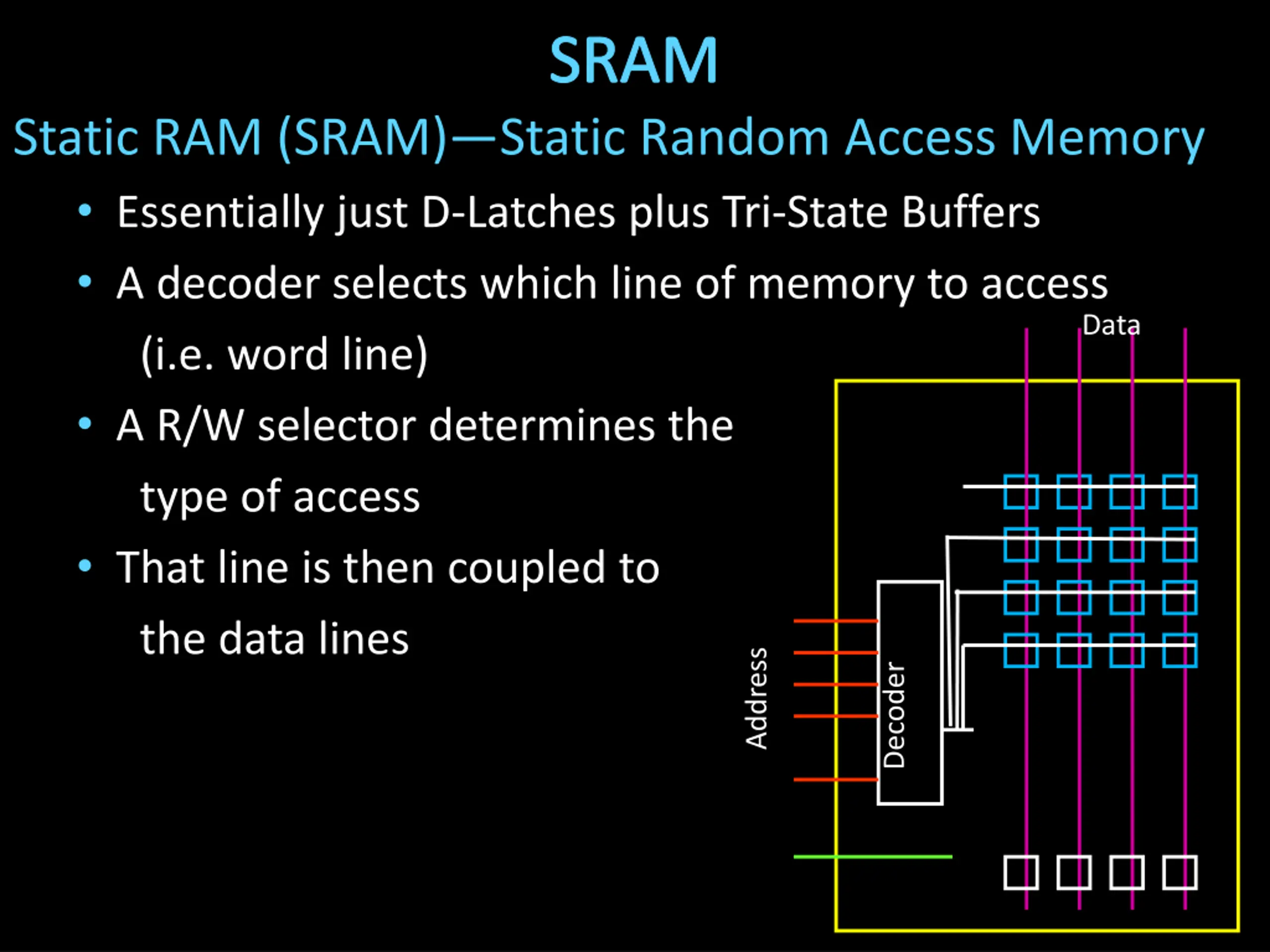 SRAM

Static RAM (SRAM)—Static Random Access Memory

• Essentially just D-Latches plus Tri-State Buffers
• A decoder selects which line of memory to access (i.e. word line)
• A R/W selector determines the type of access
• That line is then coupled to the data lines

Data

Address

Decoder